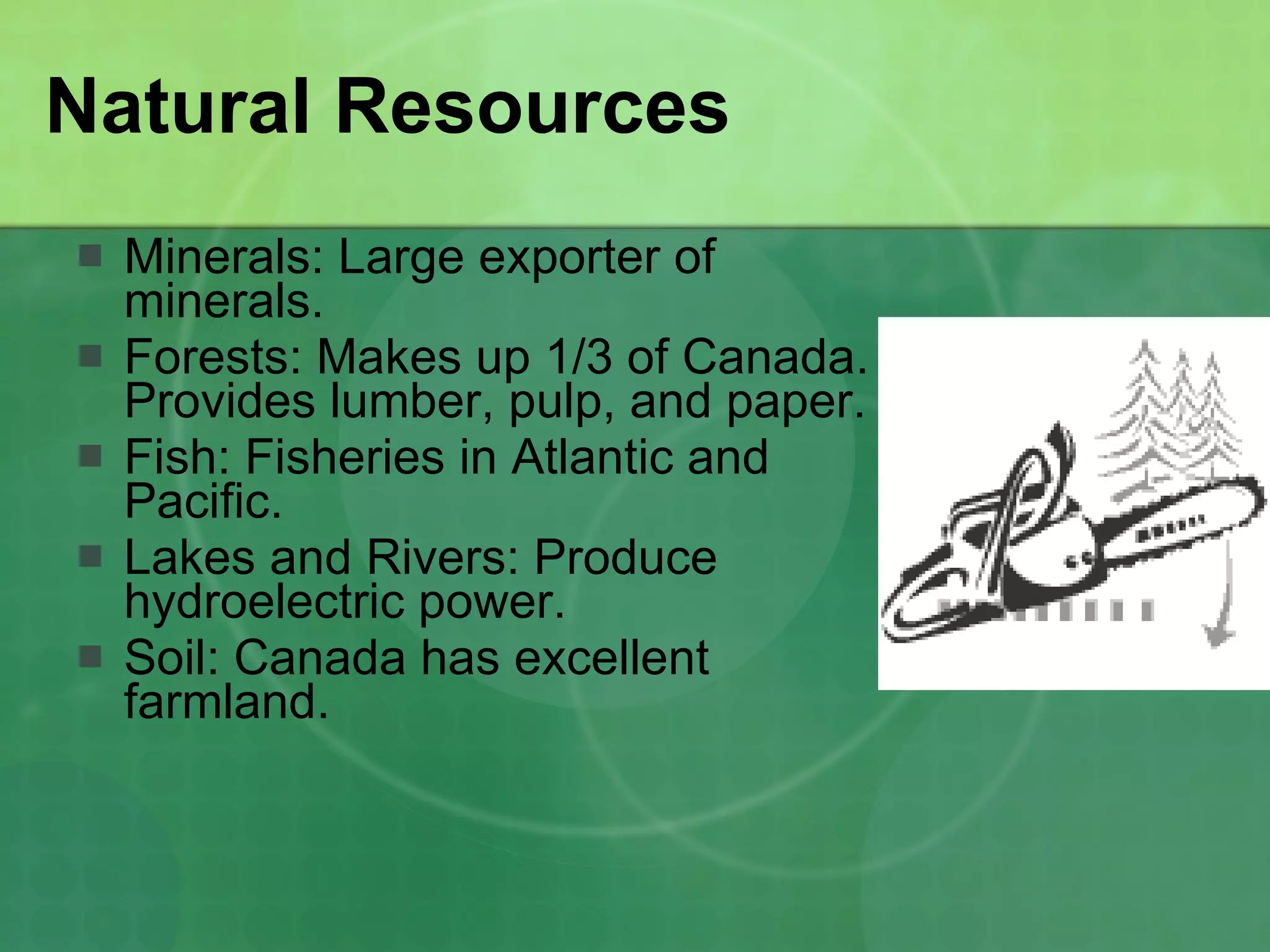 Natural Resources

- Minerals: Large exporter of minerals.
- Forests: Makes up 1/3 of Canada. Provides lumber, pulp, and paper.
- Fish: Fisheries in Atlantic and Pacific.
- Lakes and Rivers: Produce hydroelectric power.
- Soil: Canada has excellent farmland.